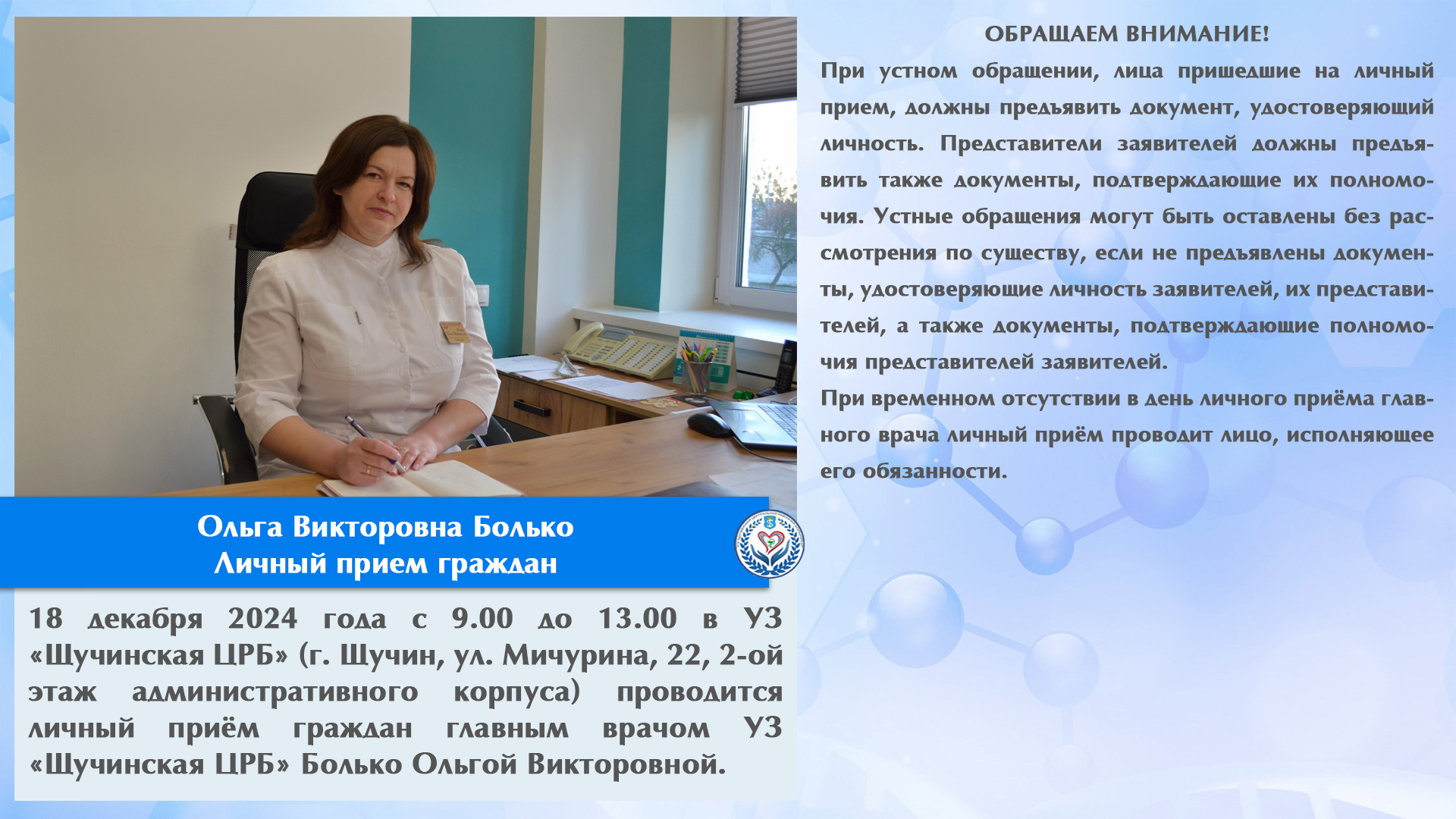 Ольга Викторовна Болько
Личный прием граждан

18 декабря 2024 года с 9.00 до 13.00 в УЗ «Щучинская ЦРБ» (г. Щучин, ул. Мичурина, 22, 2-ой этаж административного корпуса) проводится личный приём граждан главным врачом УЗ «Щучинская ЦРБ» Болько Ольгой Викторовной.

ОБРАЩАЕМ ВНИМАНИЕ!

При устном обращении, лица пришедшие на личный прием, должны предъявить документ, удостоверяющий личность. Представители заявителей должны предъявить также документы, подтверждающие их полномочия. Устные обращения могут быть оставлены без рассмотрения по существу, если не предъявлены документы, удостоверяющие личность заявителей, их представителей, а также документы, подтверждающие полномочия представителей заявителей.
При временном отсутствии в день личного приёма главного врача личный приём проводит лицо, исполняющее его обязанности.